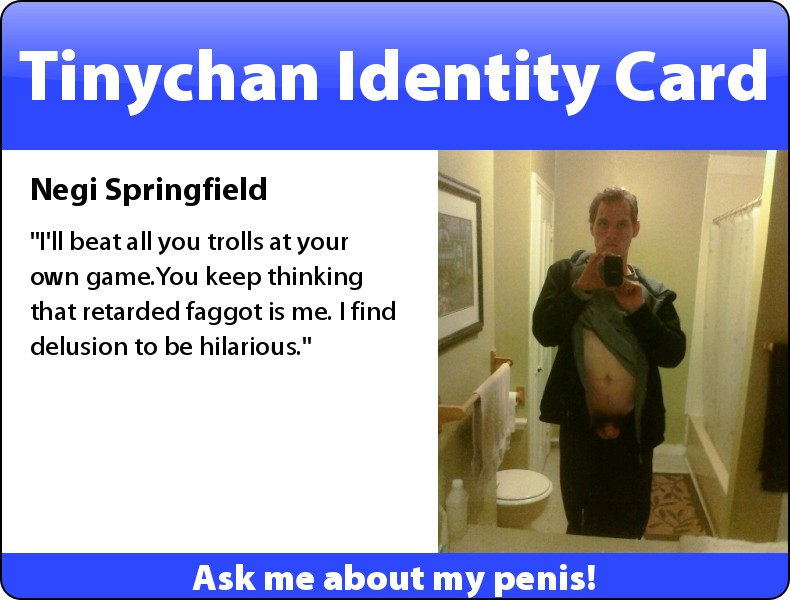 Tinychan Identity Card

Negi Springfield

"I'll beat all you trolls at your own game.You keep thinking that retarded faggot is me. I find delusion to be hilarious."

Ask me about my penis!